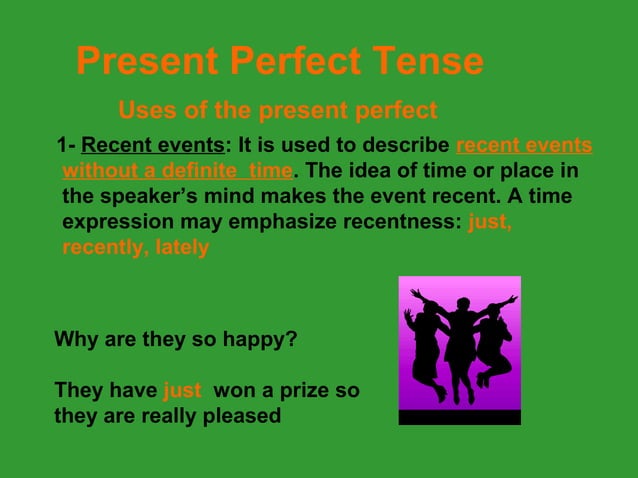 Present Perfect Tense

Uses of the present perfect

1- Recent events: It is used to describe recent events without a definite time. The idea of time or place in the speaker's mind makes the event recent. A time expression may emphasize recentness: just, recently, lately

Why are they so happy?

They have just won a prize so they are really pleased